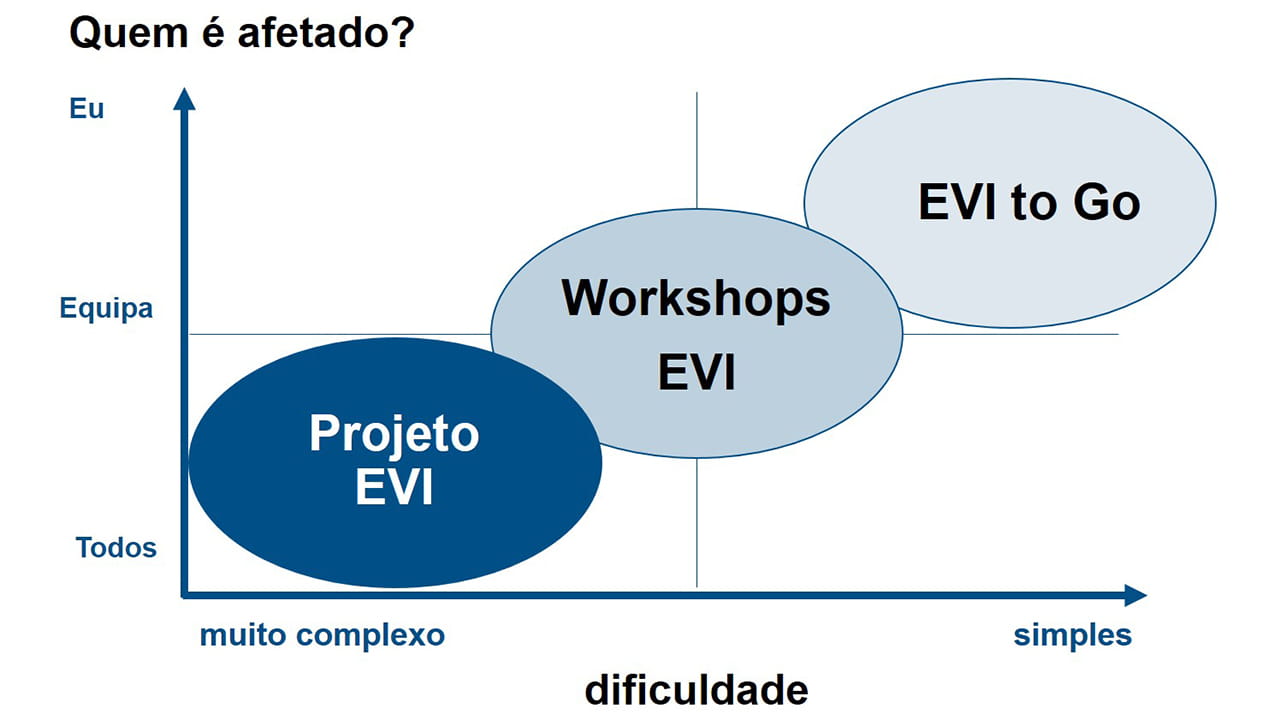 Quem é afetado?

Eu

Equipa

Todos

EVI to Go

Workshops EVI

Projeto EVI

muito complexo

simples

dificuldade